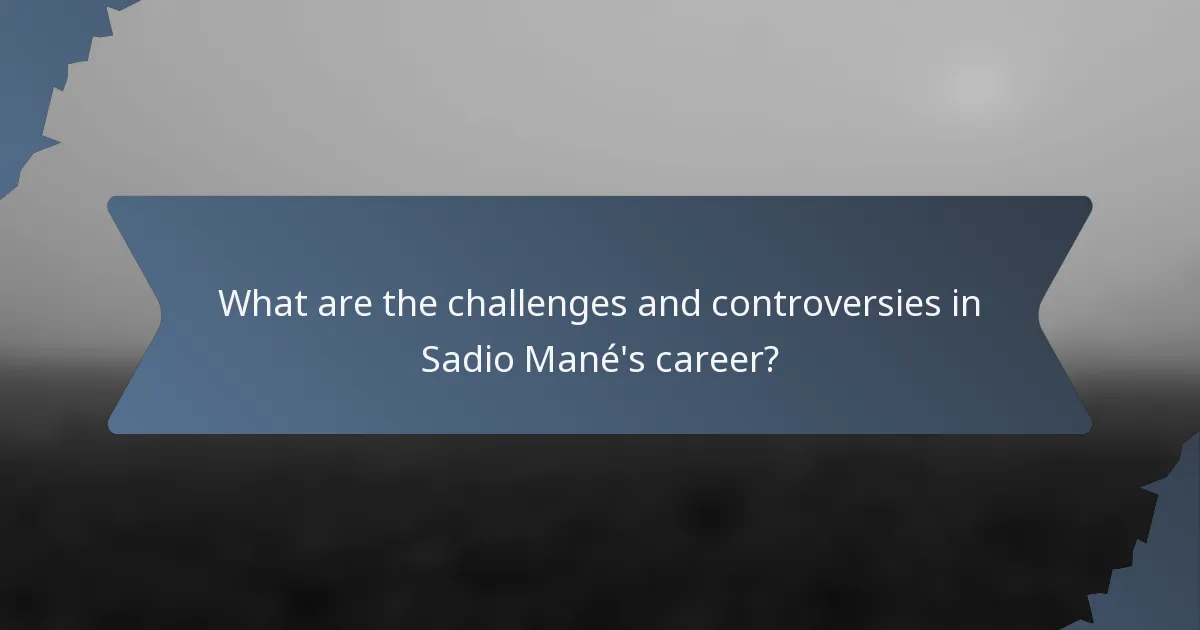 What are the challenges and controversies in Sadio Mané's career?